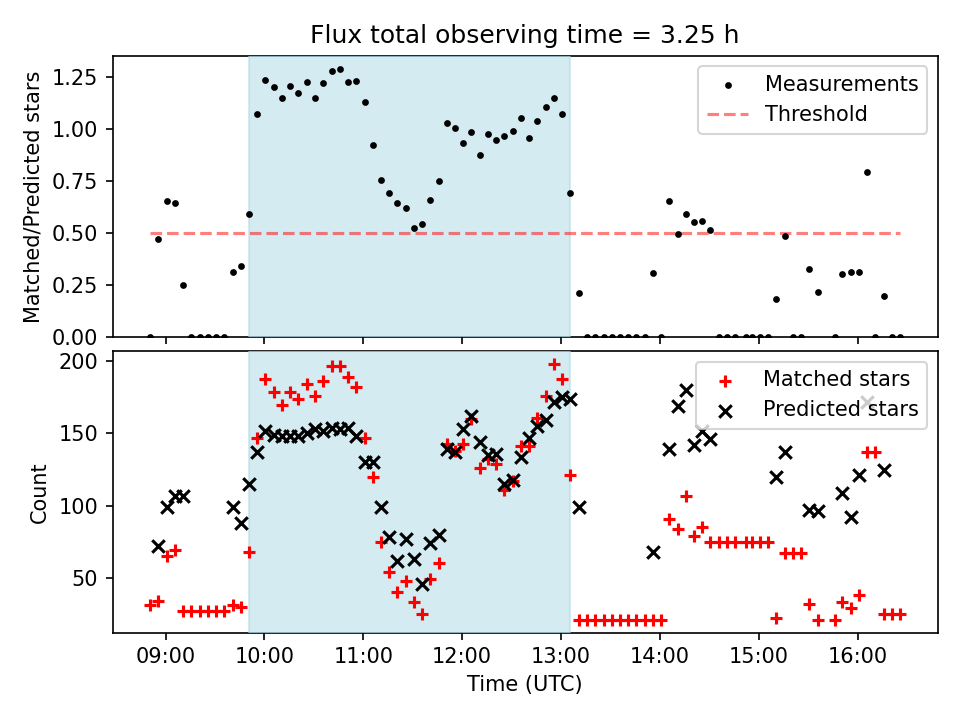 Flux total observing time = 3.25 h

Matched/Predicted stars

1.25
1.00
0.75
0.50
0.25
0.00

Measurements
Threshold

Count

200
150
100
50

Matched stars
Predicted stars

09:00
10:00
11:00
12:00
13:00
14:00
15:00
16:00

Time (UTC)